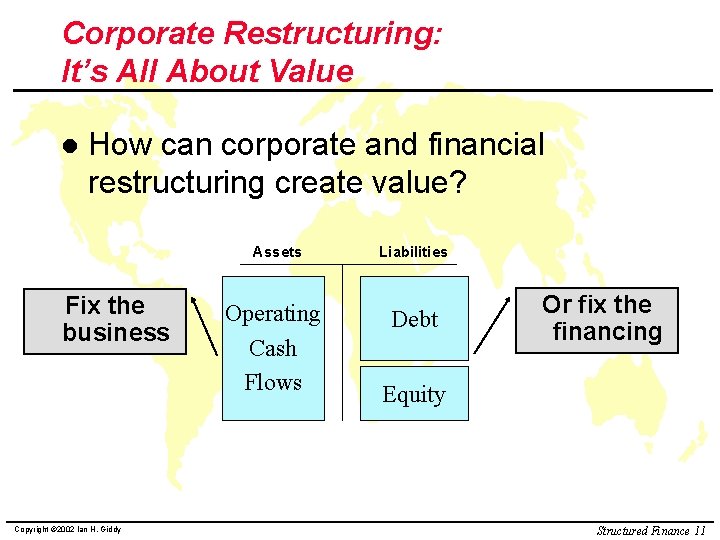 Corporate Restructuring: It's All About Value

● How can corporate and financial restructuring create value?

Assets

Liabilities

Fix the business

Operating Cash Flows

Debt

Equity

Or fix the financing

Copyright ©2002 Ian H. Giddy

Structured Finance 11